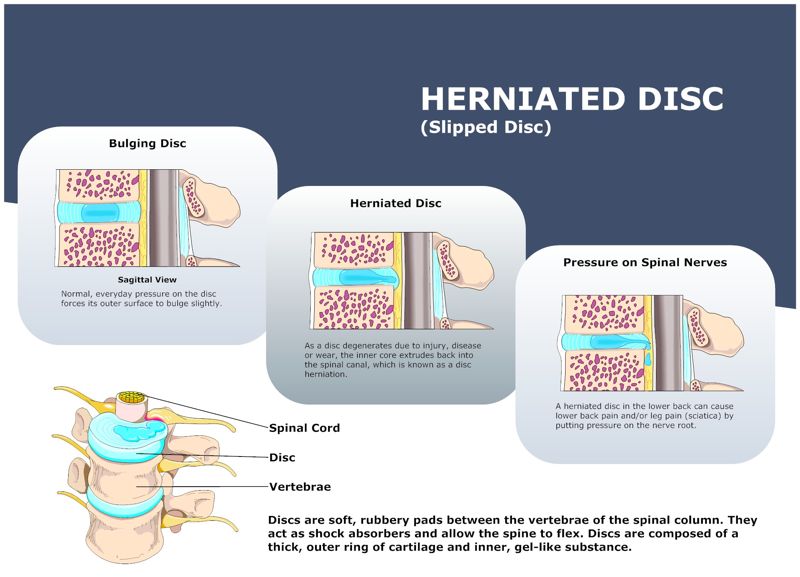 HERNIATED DISC
(Slipped Disc)

Bulging Disc

Sagittal View
Normal, everyday pressure on the disc forces its outer surface to bulge slightly.

Herniated Disc

As a disc degenerates due to injury, disease or wear, the inner core extrudes back into the spinal canal, which is known as a disc herniation.

Pressure on Spinal Nerves

A herniated disc in the lower back can cause lower back pain and/or leg pain (sciatica) by putting pressure on the nerve root.

Spinal Cord
Disc
Vertebrae

Discs are soft, rubbery pads between the vertebrae of the spinal column. They act as shock absorbers and allow the spine to flex. Discs are composed of a thick, outer ring of cartilage and inner, gel-like substance.